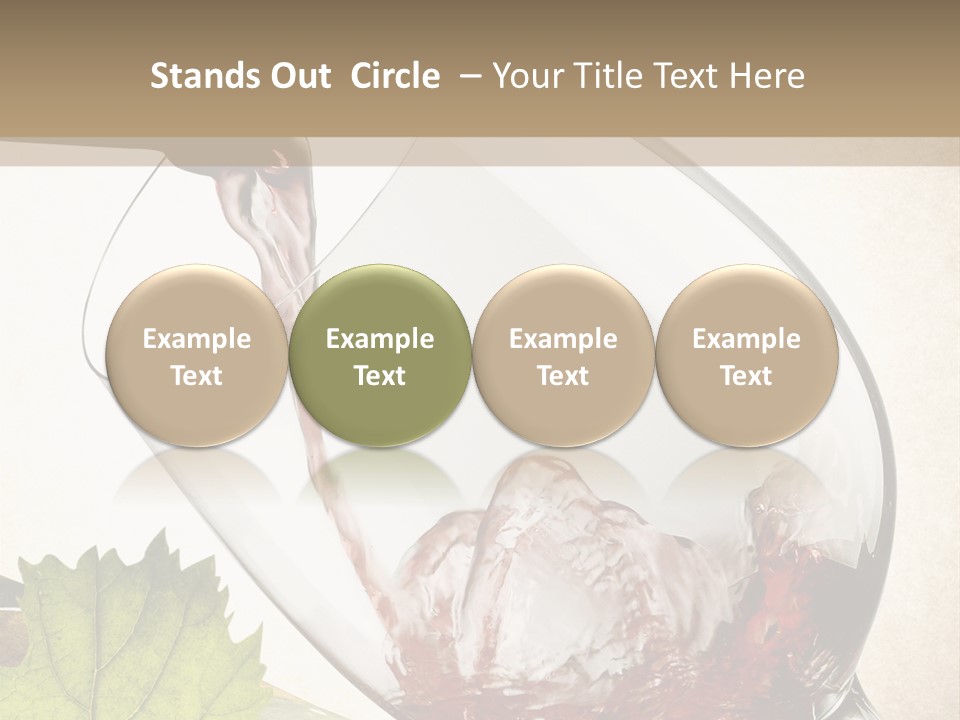 Stands Out  Circle  – Your Title Text Here

Example Text

Example Text

Example Text

Example Text